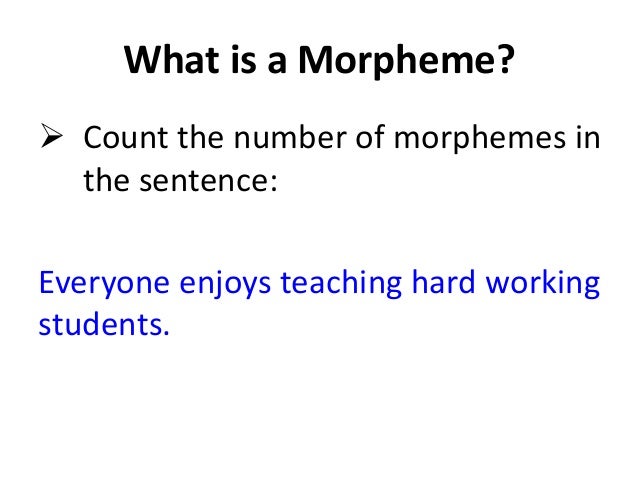 What is a Morpheme?

➢ Count the number of morphemes in the sentence:

Everyone enjoys teaching hard working students.